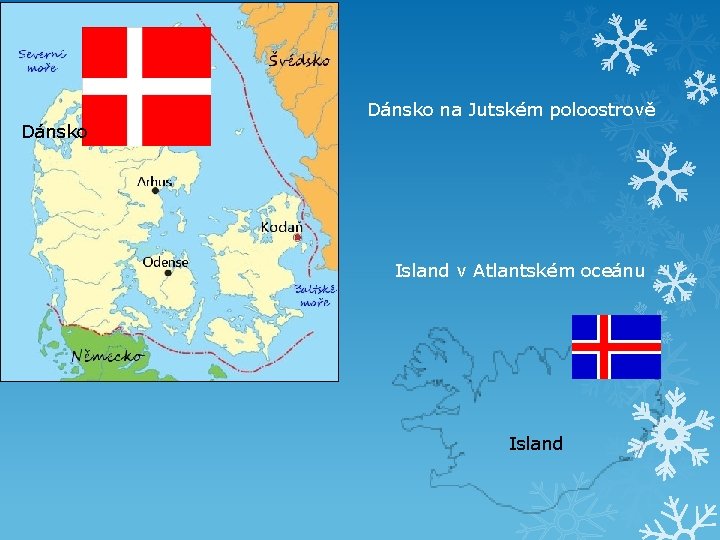 Severní moře

Švédsko

Dánsko

Arhus

Kodaň

Odense

Baltské moře

Německo

Dánsko na Jutském poloostrově

Island v Atlantském oceánu

Island